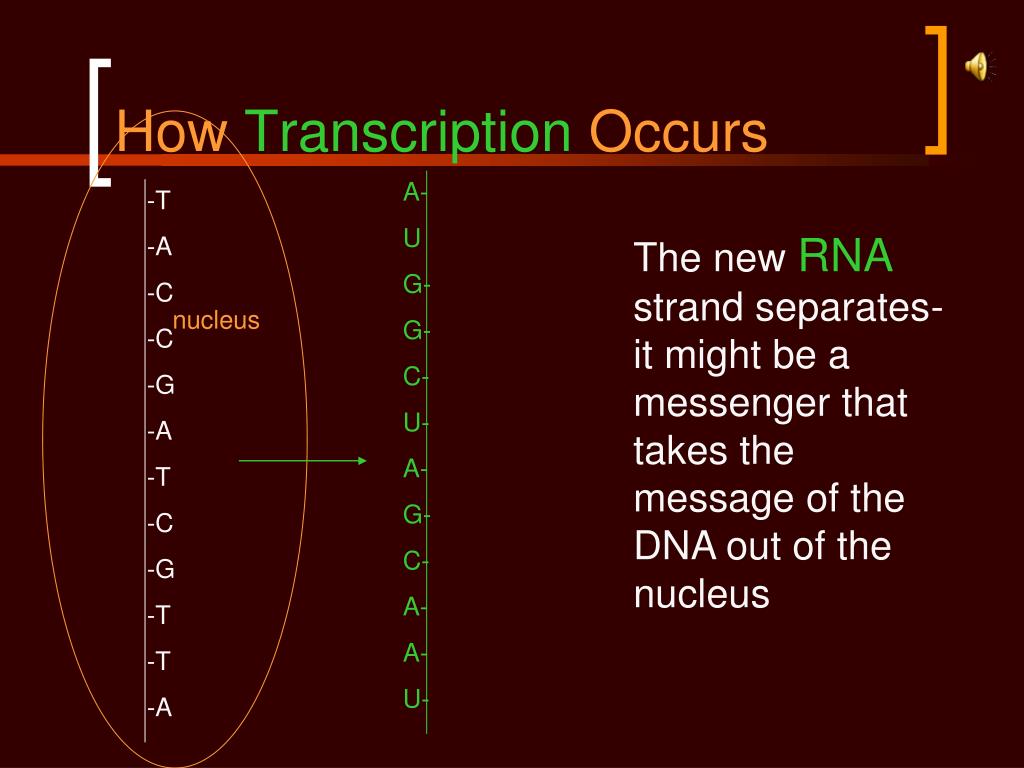 How Transcription Occurs

-T
-A
-C
-C
-G
-A
-T
-C
-G
-T
-T
-A

nucleus

A-
U
G-
G-
C-
U-
A-
G-
C-
A-
A-
U-

The new RNA strand separates- it might be a messenger that takes the message of the DNA out of the nucleus